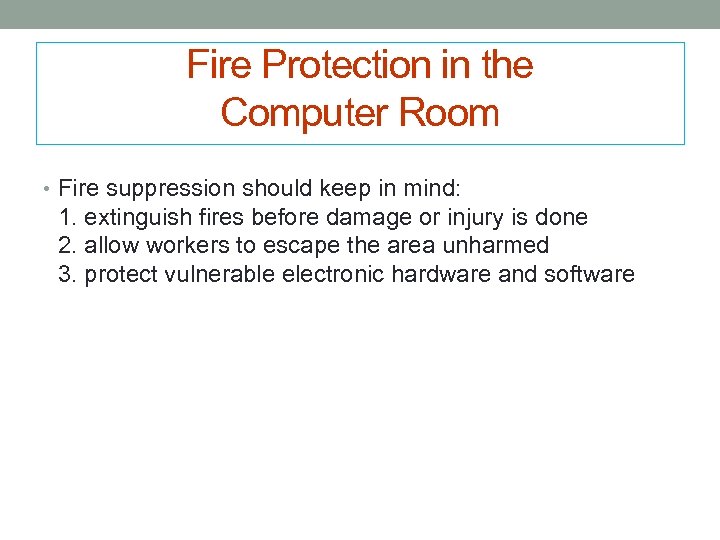 Fire Protection in the Computer Room

• Fire suppression should keep in mind:
1. extinguish fires before damage or injury is done
2. allow workers to escape the area unharmed
3. protect vulnerable electronic hardware and software